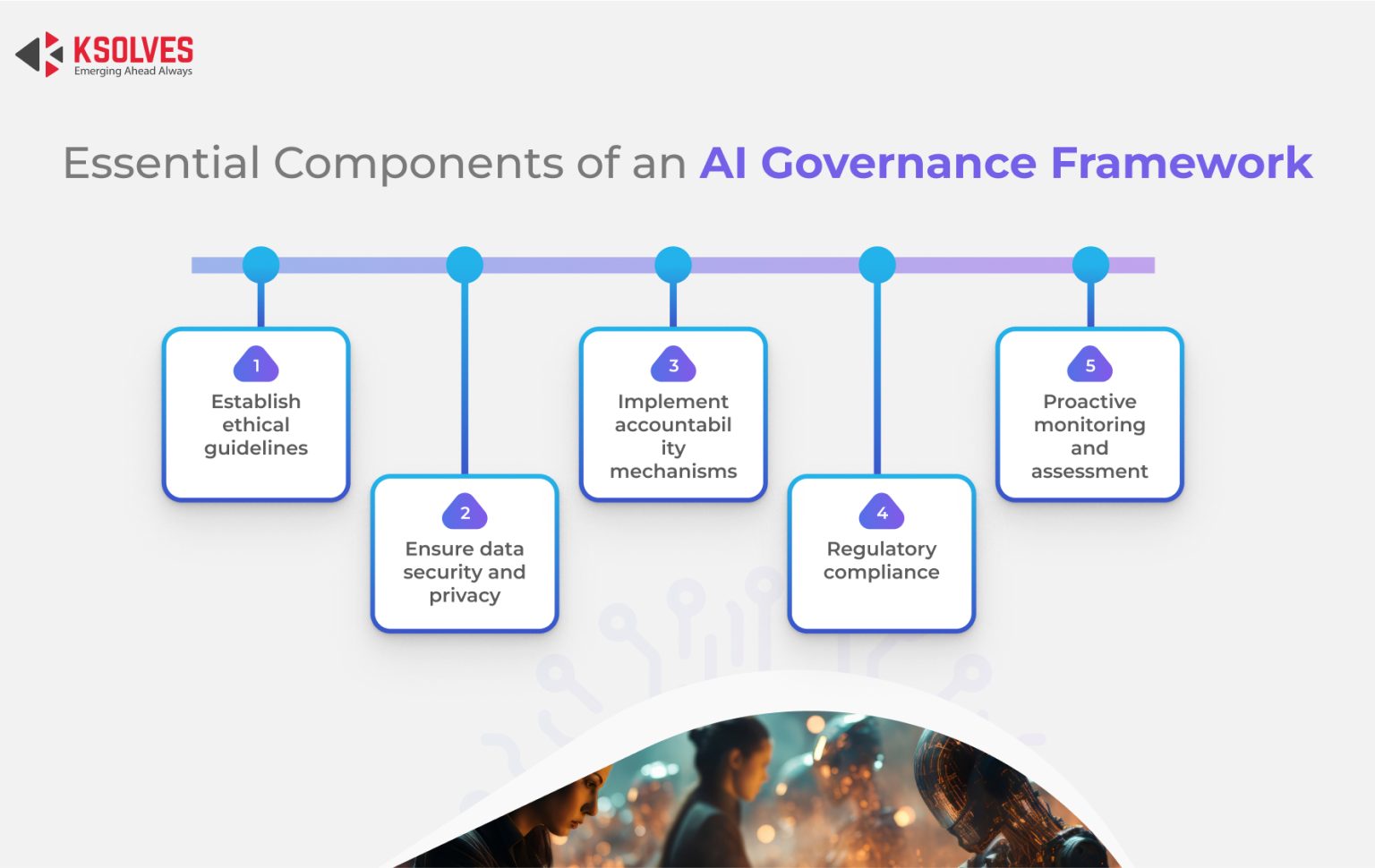 KSOLVES
Emerging Ahead Always

Essential Components of an AI Governance Framework

1
Establish ethical guidelines

2
Ensure data security and privacy

3
Implement accountabil ity mechanisms

4
Regulatory compliance

5
Proactive monitoring and assessment